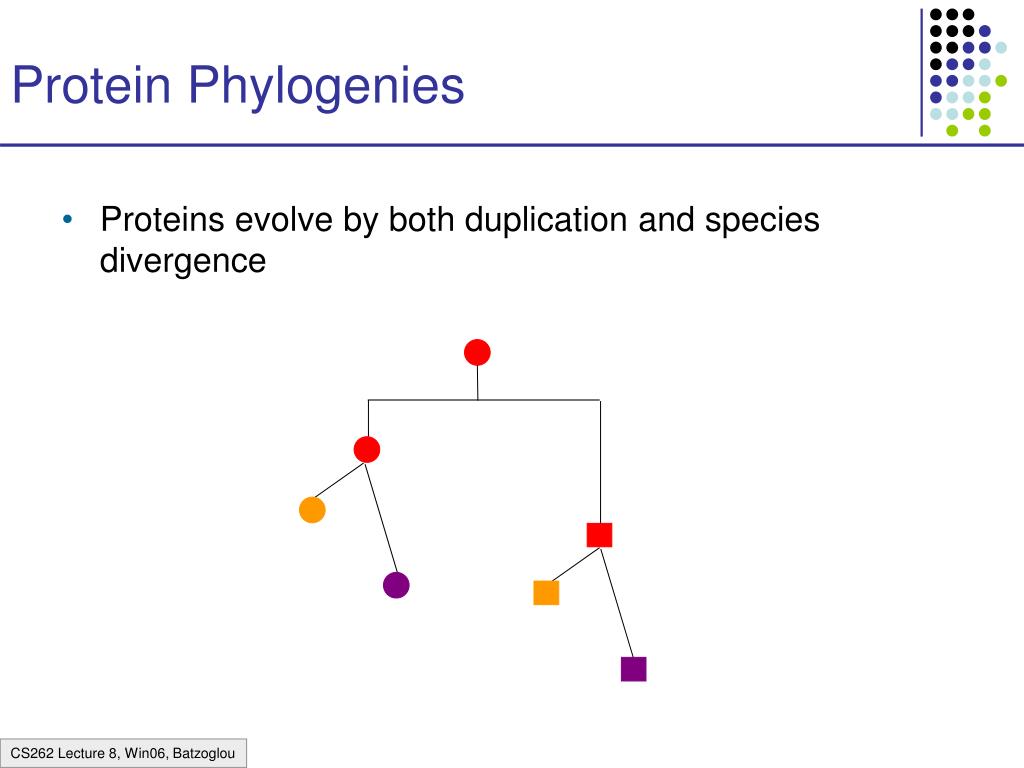 Protein Phylogenies

• Proteins evolve by both duplication and species divergence

CS262 Lecture 8, Win06, Batzoglou